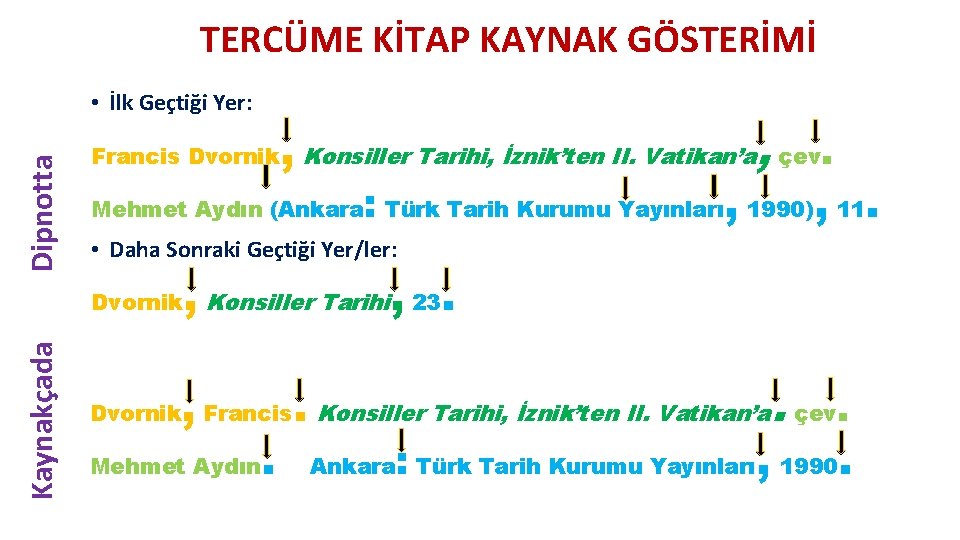 TERCÜME KİTAP KAYNAK GÖSTERİMİ

Dipnotta

• İlk Geçtiği Yer:

Francis Dvornik, Konsiller Tarihi, İznik'ten II. Vatikan'a, çev. Mehmet Aydın (Ankara: Türk Tarih Kurumu Yayınları, 1990), 11.

• Daha Sonraki Geçtiği Yer/ler:

Dvornik, Konsiller Tarihi, 23.

Kaynakçada

Dvornik, Francis. Konsiller Tarihi, İznik'ten II. Vatikan'a. çev. Mehmet Aydın. Ankara: Türk Tarih Kurumu Yayınları, 1990.